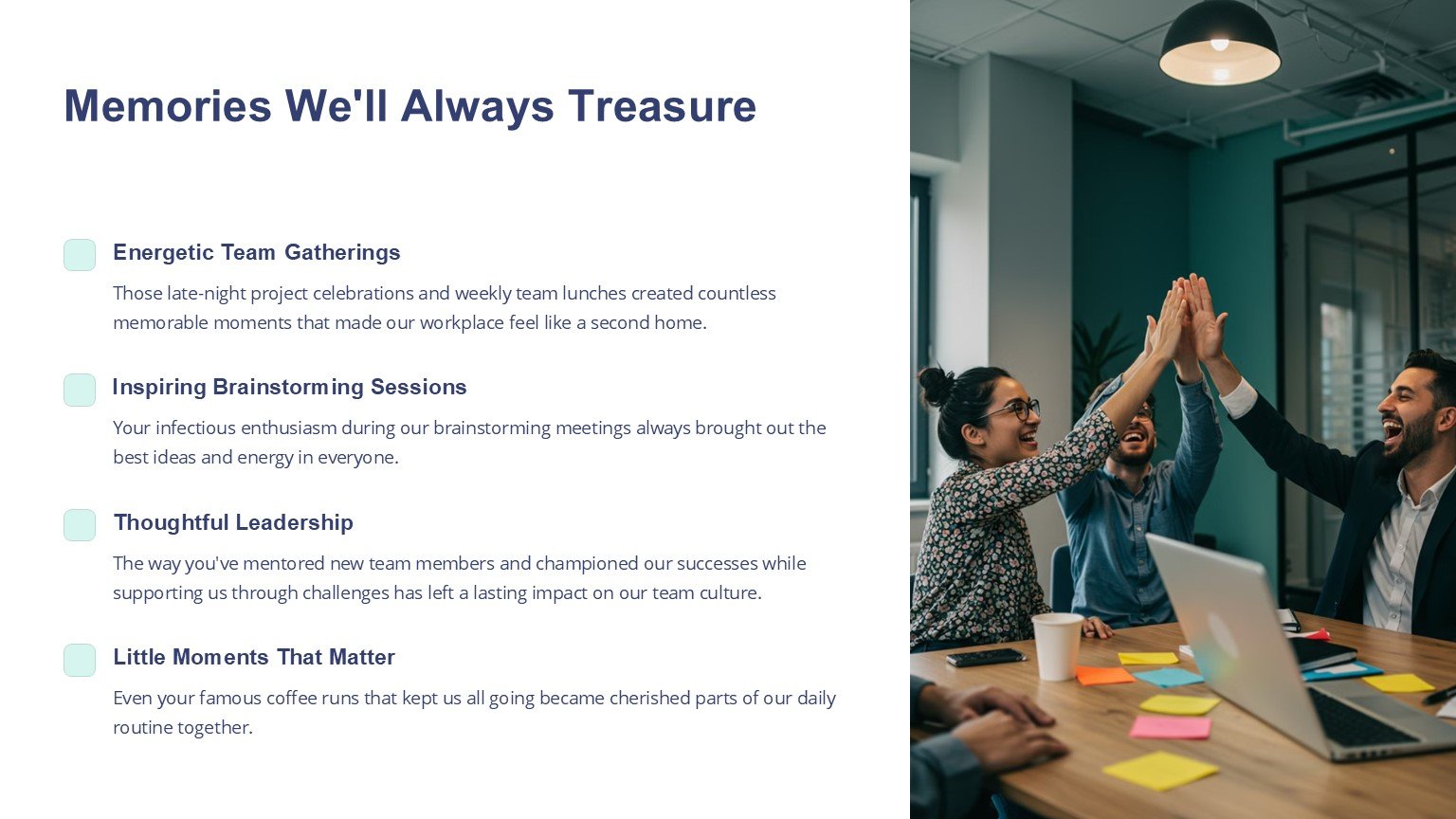 Memories We'll Always Treasure

Energetic Team Gatherings

Those late-night project celebrations and weekly team lunches created countless memorable moments that made our workplace feel like a second home.

Inspiring Brainstorming Sessions

Your infectious enthusiasm during our brainstorming meetings always brought out the best ideas and energy in everyone.

Thoughtful Leadership

The way you've mentored new team members and championed our successes while supporting us through challenges has left a lasting impact on our team culture.

Little Moments That Matter

Even your famous coffee runs that kept us all going became cherished parts of our daily routine together.